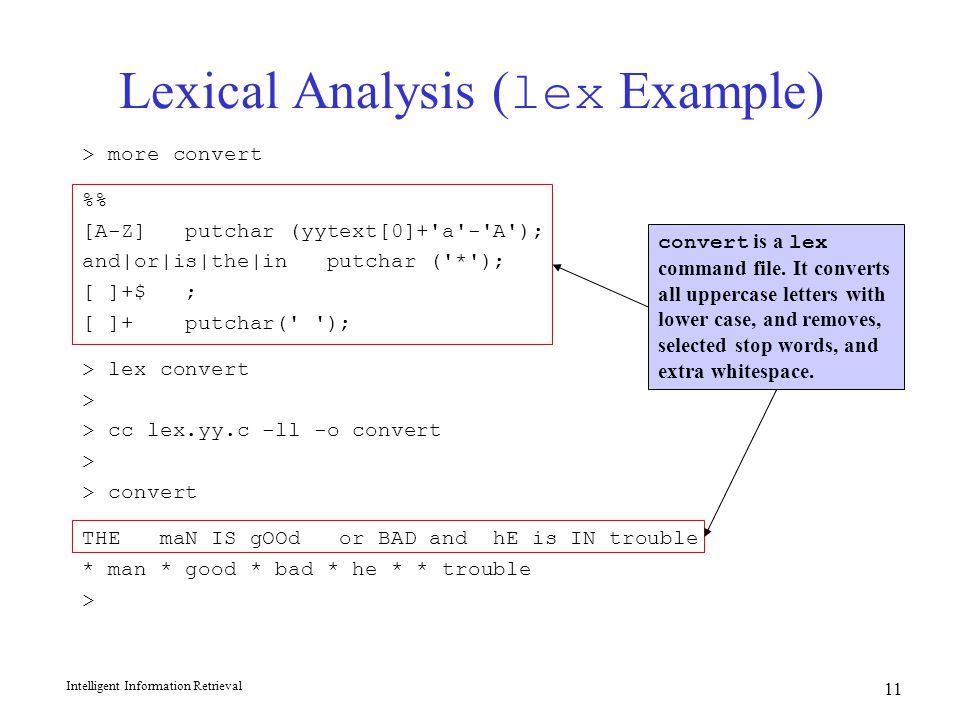 Lexical Analysis (lex Example)

> more convert

%%
[A-Z]   putchar (yytext[0]+'a'-'A');
and|or|is|the|in   putchar ('*');
[ ]+$   ;
[ ]+    putchar(' ');

convert is a lex command file. It converts all uppercase letters with lower case, and removes, selected stop words, and extra whitespace.

> lex convert
>
> cc lex.yy.c -ll -o convert
>
> convert

THE   maN IS gOOd   or BAD and  hE is IN trouble
* man * good * bad * he * * trouble
>

Intelligent Information Retrieval

11